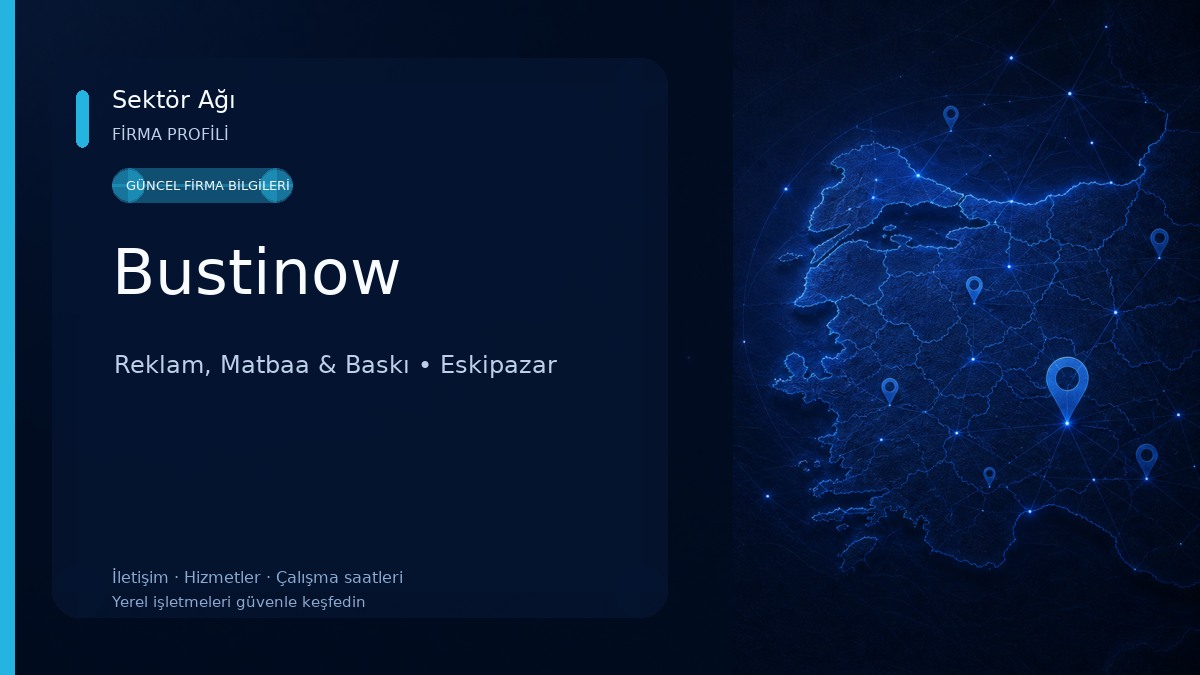 Sektör Ağı
FİRMA PROFİLİ

GÜNCEL FİRMA BİLGİLERİ

Bustinow

Reklam, Matbaa & Baskı • Eskipazar

İletişim · Hizmetler · Çalışma saatleri
Yerel işletmeleri güvenle keşfedin